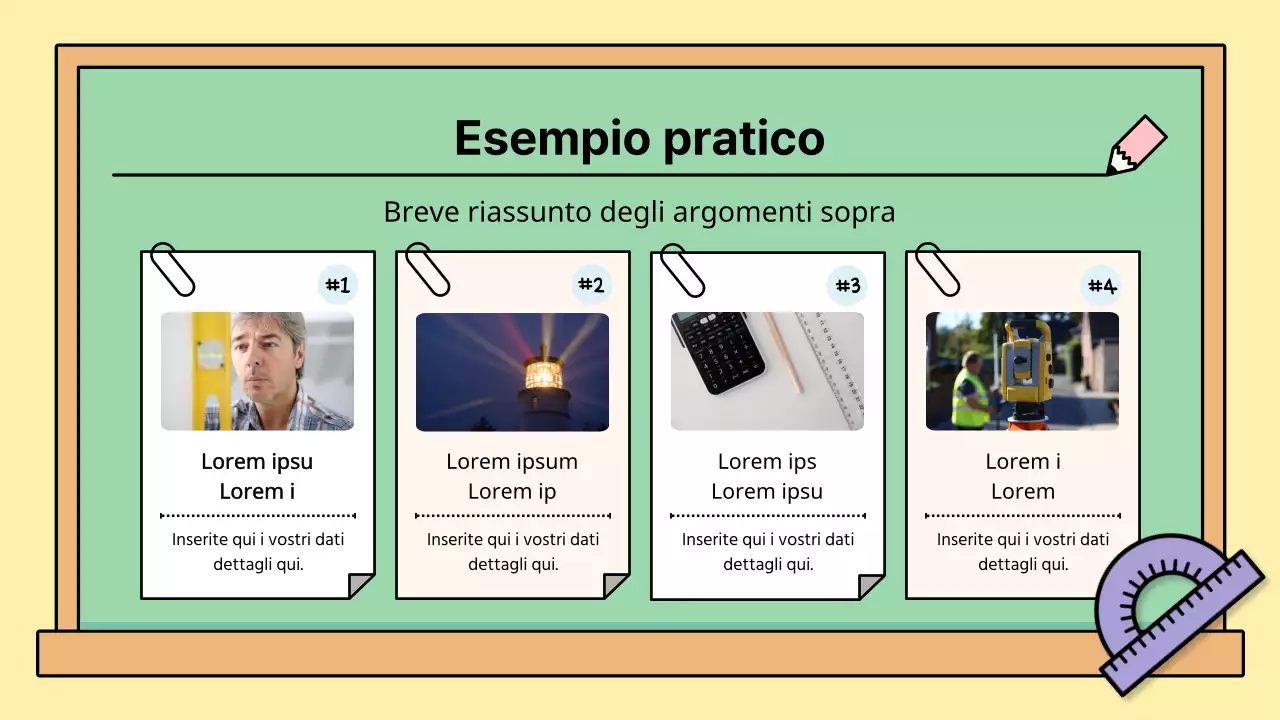 Esempio pratico

Breve riassunto degli argomenti sopra

#1

Lorem ipsu
Lorem i

Inserite qui i vostri dati dettagli qui.

#2

Lorem ipsum
Lorem ip

Inserite qui i vostri dati dettagli qui.

#3

Lorem ips
Lorem ipsu

Inserite qui i vostri dati dettagli qui.

#4

Lorem i
Lorem

Inserite qui i vostri dati dettagli qui.